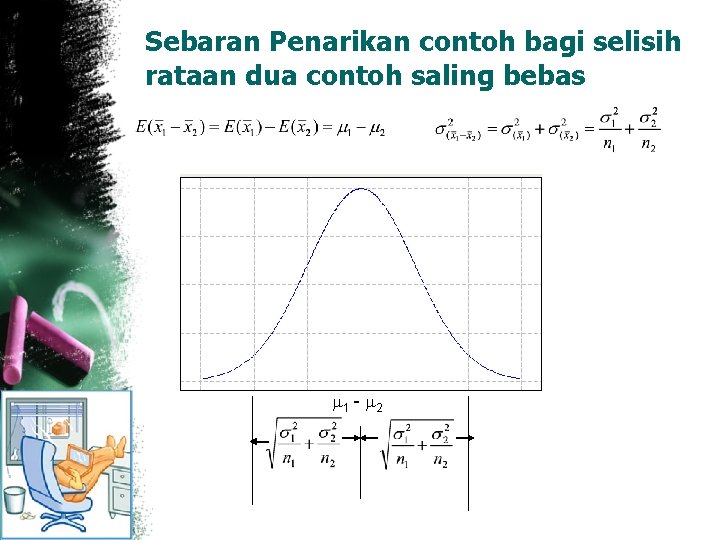 Sebaran Penarikan contoh bagi selisih rataan dua contoh saling bebas

$E(\bar{x}_1 - \bar{x}_2) = E(\bar{x}_1) - E(\bar{x}_2) = \mu_1 - \mu_2$

$\sigma^2_{(\bar{x}_1 - \bar{x}_2)} = \sigma^2_{(\bar{x}_1)} + \sigma^2_{(\bar{x}_2)} = \frac{\sigma_1^2}{n_1} + \frac{\sigma_2^2}{n_2}$

$\mu_1 - \mu_2$

$\sqrt{\frac{\sigma_1^2}{n_1} + \frac{\sigma_2^2}{n_2}}$ $\sqrt{\frac{\sigma_1^2}{n_1} + \frac{\sigma_2^2}{n_2}}$